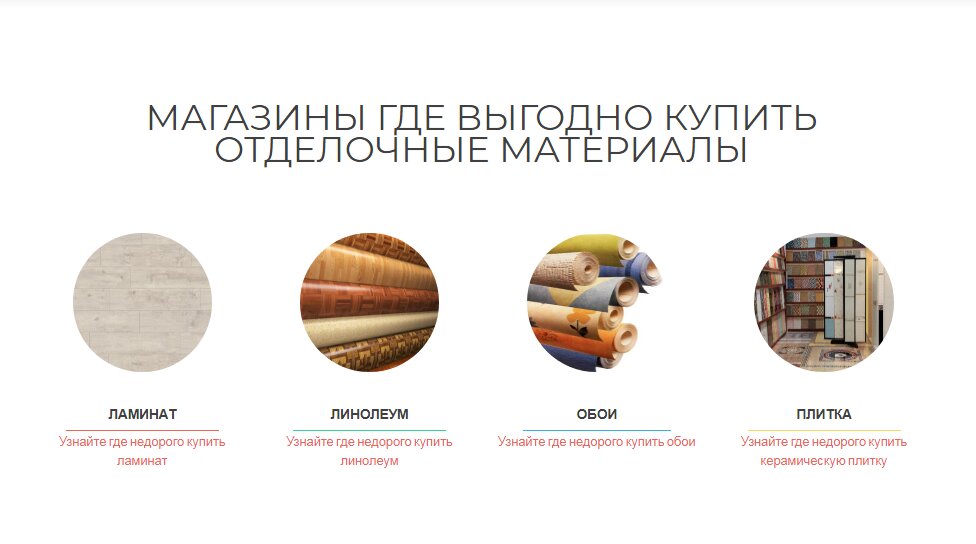 МАГАЗИНЫ ГДЕ ВЫГОДНО КУПИТЬ ОТДЕЛОЧНЫЕ МАТЕРИАЛЫ

ЛАМИНАТ

Узнайте где недорого купить ламинат

ЛИНОЛЕУМ

Узнайте где недорого купить линолеум

ОБОИ

Узнайте где недорого купить обои

ПЛИТКА

Узнайте где недорого купить керамическую плитку